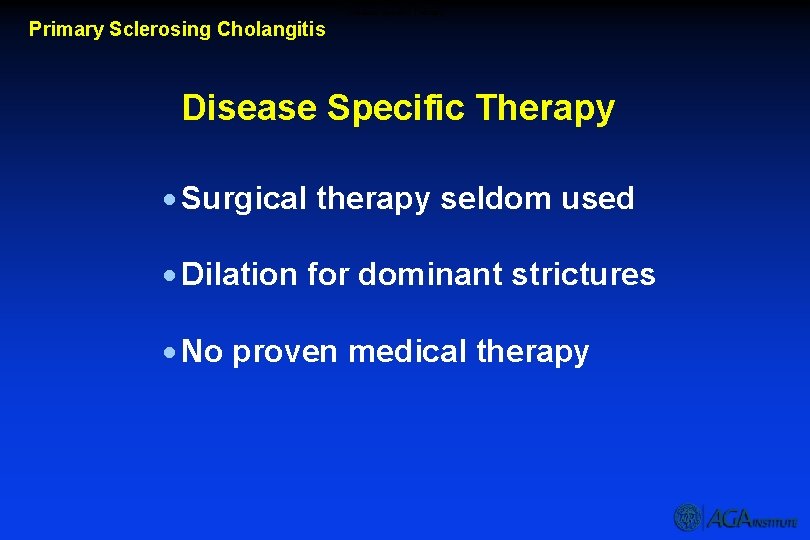 Primary Sclerosing Cholangitis

Disease Specific Therapy

• Surgical therapy seldom used

• Dilation for dominant strictures

• No proven medical therapy

AGA INSTITUTE